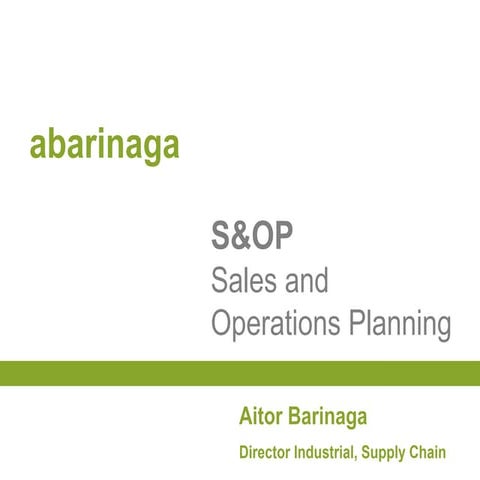 abarinaga

S&OP
Sales and Operations Planning

Aitor Barinaga

Director Industrial, Supply Chain